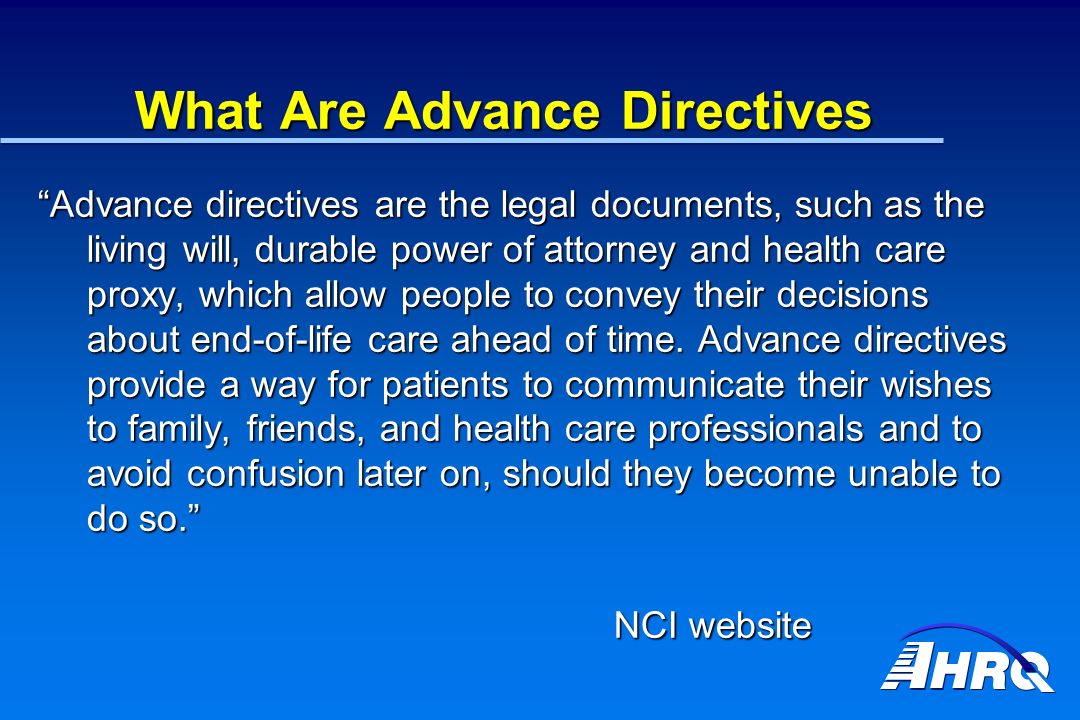 What Are Advance Directives

“Advance directives are the legal documents, such as the living will, durable power of attorney and health care proxy, which allow people to convey their decisions about end-of-life care ahead of time. Advance directives provide a way for patients to communicate their wishes to family, friends, and health care professionals and to avoid confusion later on, should they become unable to do so.”

NCI website

AHRQ